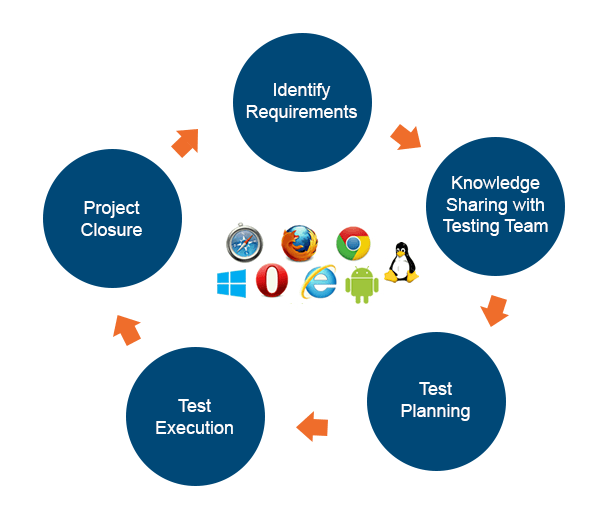 Identify Requirements

Knowledge Sharing with Testing Team

Test Planning

Test Execution

Project Closure